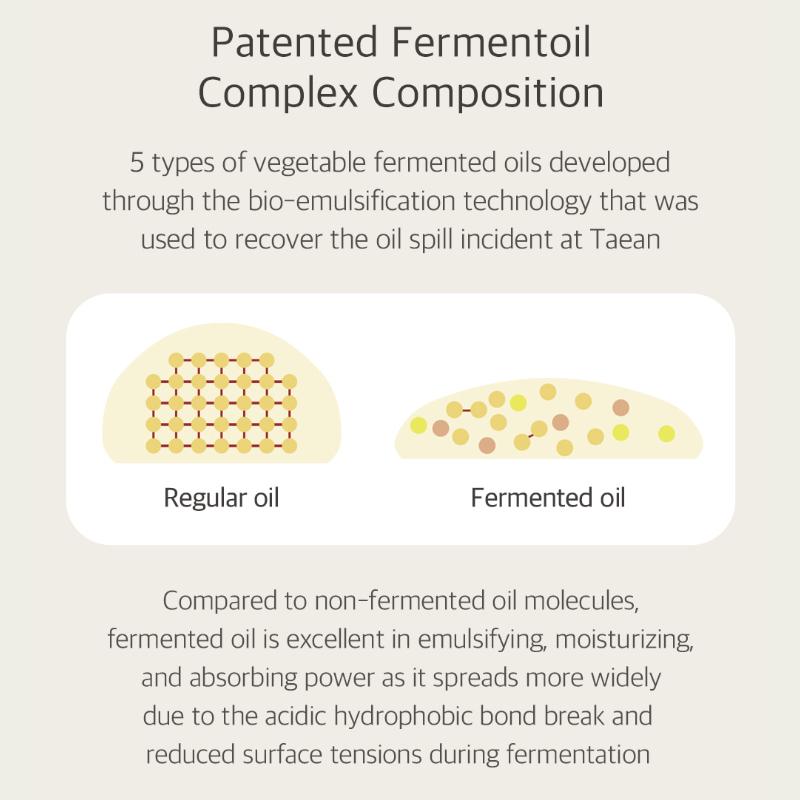 Patented Fermentoil Complex Composition

5 types of vegetable fermented oils developed through the bio-emulsification technology that was used to recover the oil spill incident at Taean

Regular oil

Fermented oil

Compared to non-fermented oil molecules, fermented oil is excellent in emulsifying, moisturizing, and absorbing power as it spreads more widely due to the acidic hydrophobic bond break and reduced surface tensions during fermentation